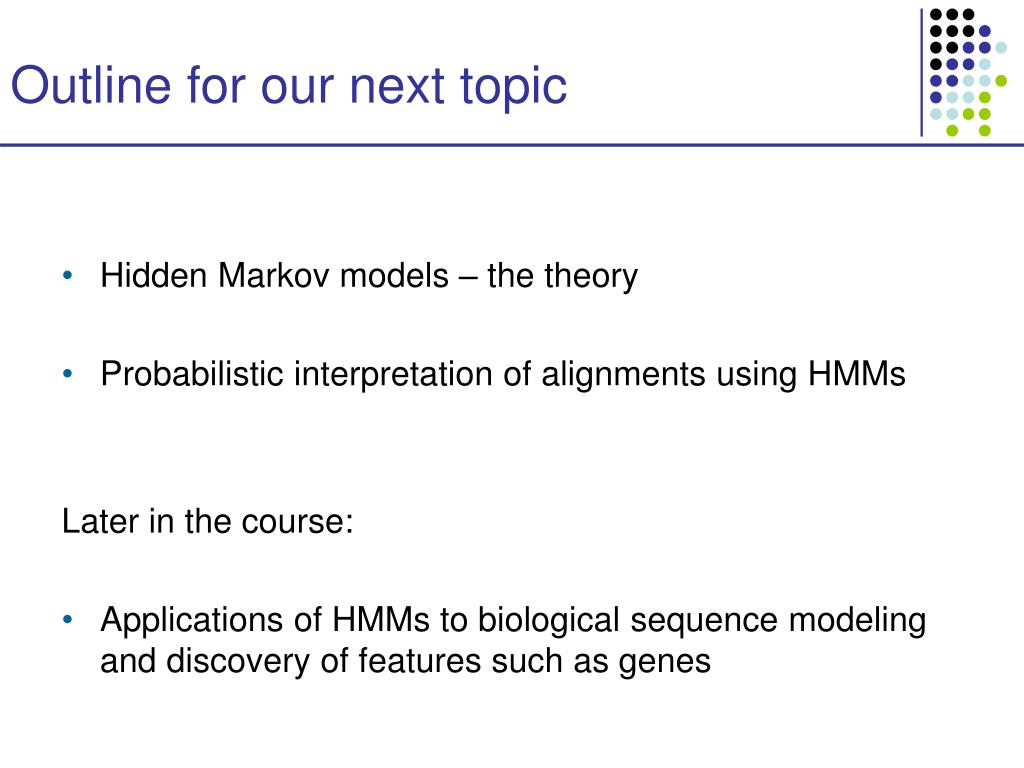 Outline for our next topic

• Hidden Markov models – the theory

• Probabilistic interpretation of alignments using HMMs

Later in the course:

• Applications of HMMs to biological sequence modeling and discovery of features such as genes